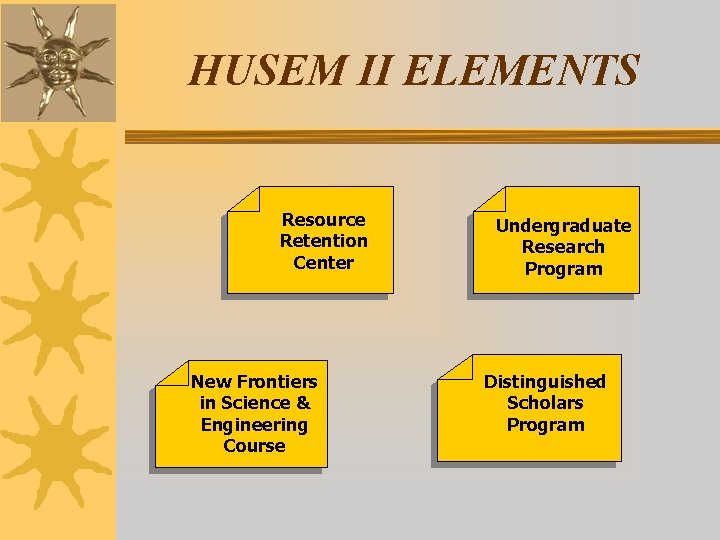 HUSEM II ELEMENTS

Resource Retention Center

Undergraduate Research Program

New Frontiers in Science & Engineering Course

Distinguished Scholars Program